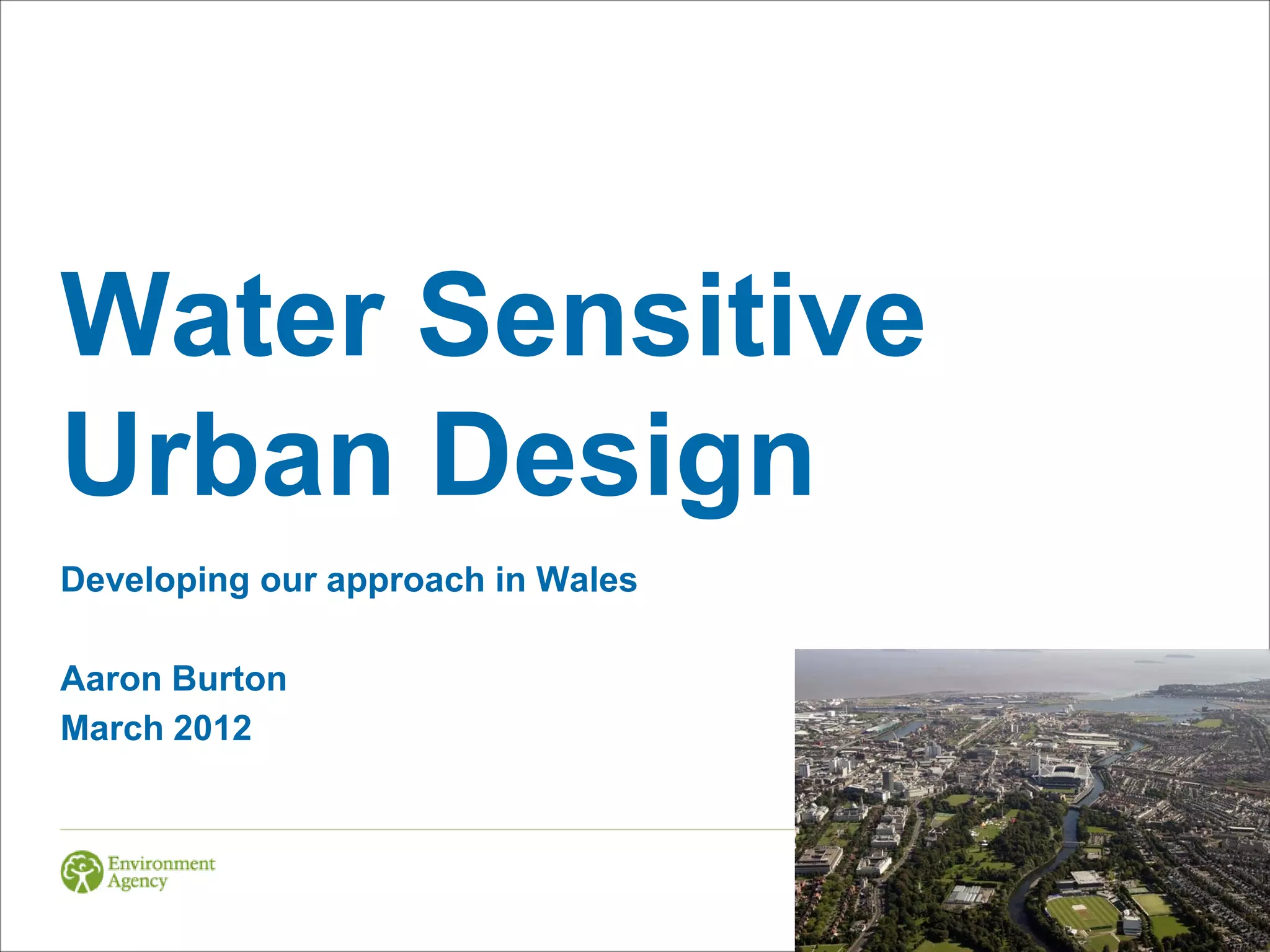 Water Sensitive Urban Design

Developing our approach in Wales

Aaron Burton
March 2012

Environment Agency